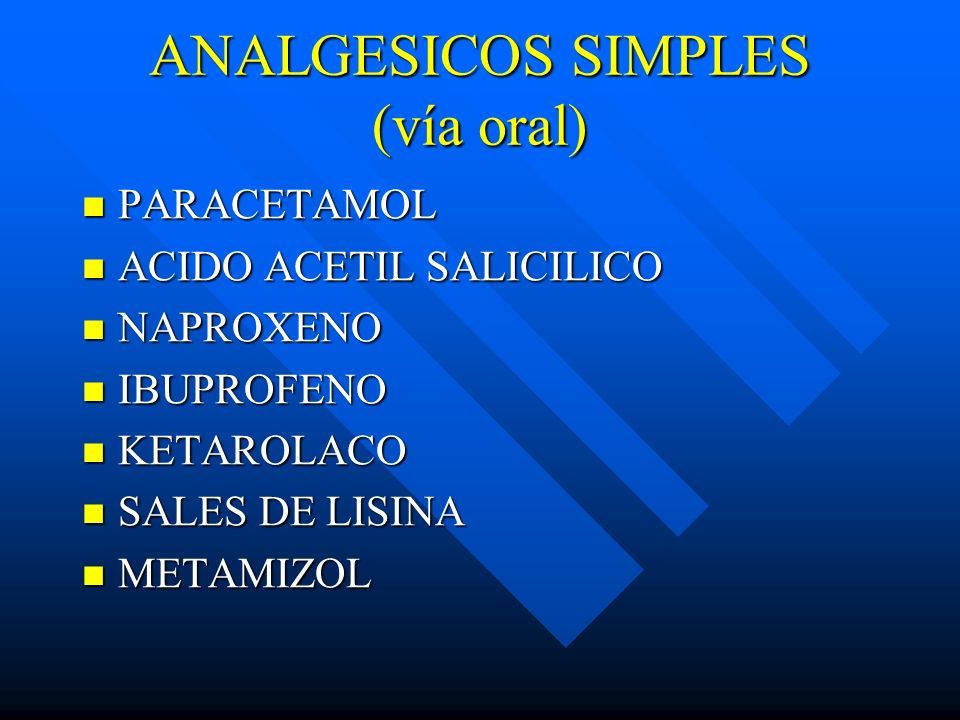 ANALGESICOS SIMPLES
(vía oral)

- PARACETAMOL
- ACIDO ACETIL SALICILICO
- NAPROXENO
- IBUPROFENO
- KETAROLACO
- SALES DE LISINA
- METAMIZOL